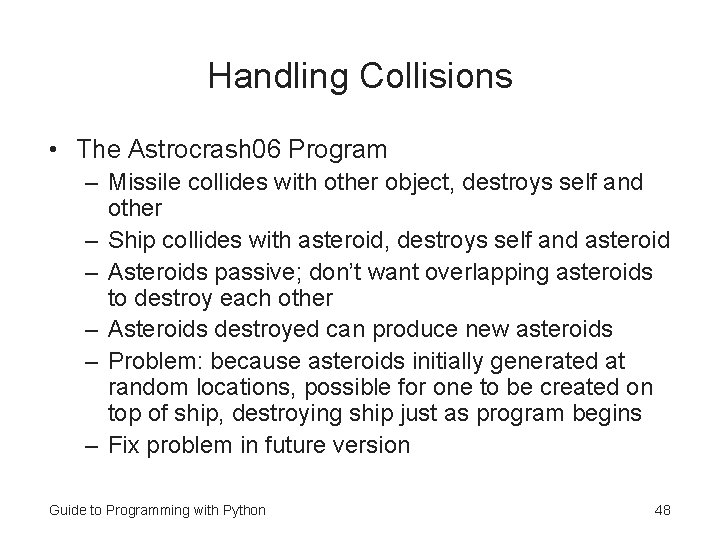 Handling Collisions

• The Astrocrash06 Program
– Missile collides with other object, destroys self and other
– Ship collides with asteroid, destroys self and asteroid
– Asteroids passive; don't want overlapping asteroids to destroy each other
– Asteroids destroyed can produce new asteroids
– Problem: because asteroids initially generated at random locations, possible for one to be created on top of ship, destroying ship just as program begins
– Fix problem in future version

Guide to Programming with Python

48